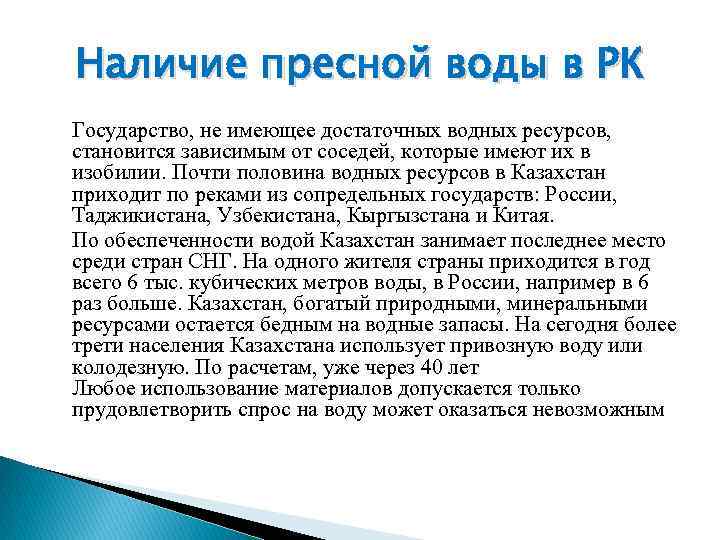 Наличие пресной воды в РК

Государство, не имеющее достаточных водных ресурсов, становится зависимым от соседей, которые имеют их в изобилии. Почти половина водных ресурсов в Казахстан приходит по реками из сопредельных государств: России, Таджикистана, Узбекистана, Кыргызстана и Китая.

По обеспеченности водой Казахстан занимает последнее место среди стран СНГ. На одного жителя страны приходится в год всего 6 тыс. кубических метров воды, в России, например в 6 раз больше. Казахстан, богатый природными, минеральными ресурсами остается бедным на водные запасы. На сегодня более трети населения Казахстана использует привозную воду или колодезную. По расчетам, уже через 40 лет
Любое использование материалов допускается только
прудовлетворить спрос на воду может оказаться невозможным